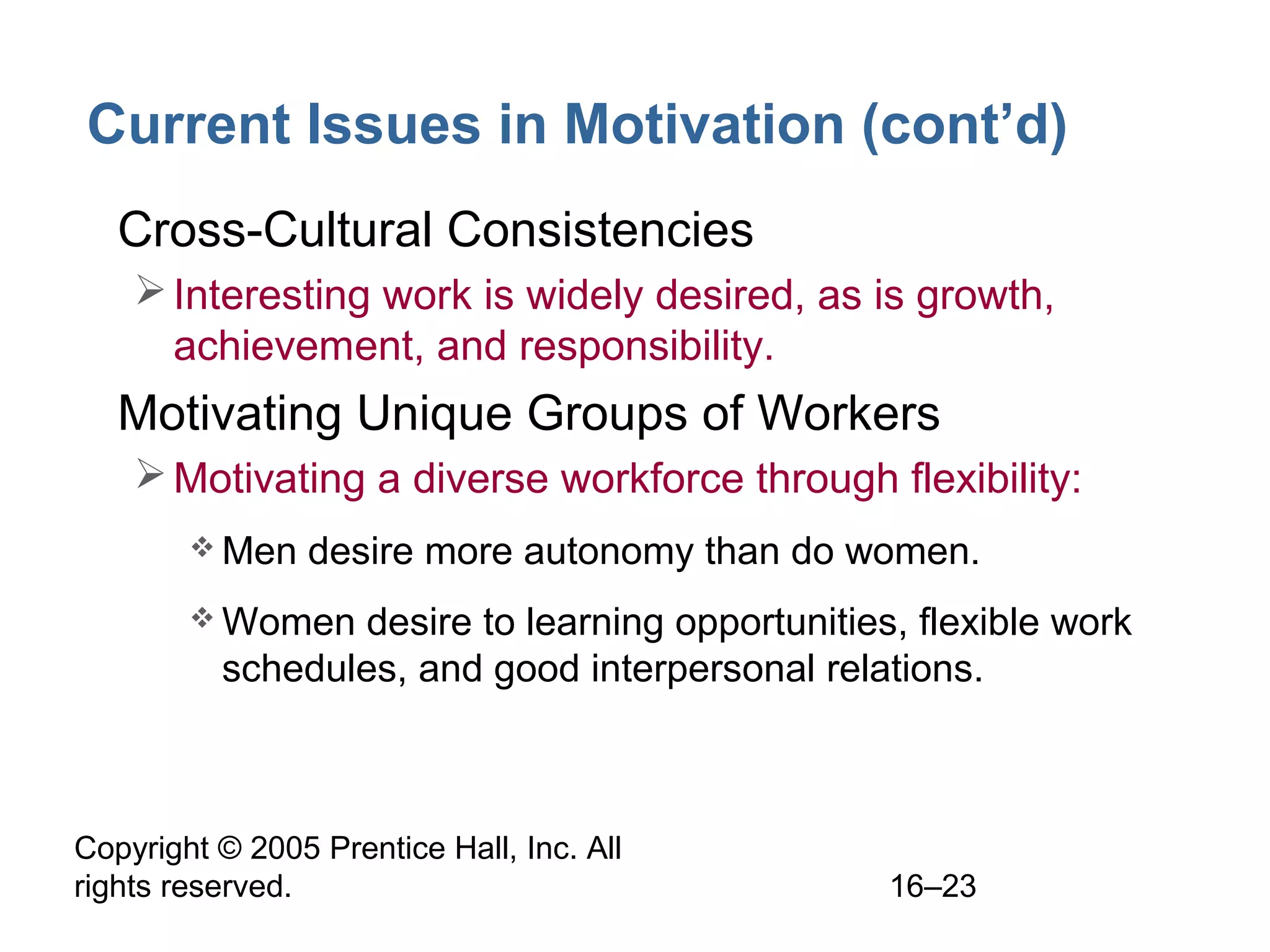 Current Issues in Motivation (cont'd)

Cross-Cultural Consistencies

➢ Interesting work is widely desired, as is growth, achievement, and responsibility.

Motivating Unique Groups of Workers

➢ Motivating a diverse workforce through flexibility:

❖ Men desire more autonomy than do women.

❖ Women desire to learning opportunities, flexible work schedules, and good interpersonal relations.

Copyright © 2005 Prentice Hall, Inc. All rights reserved.

16–23